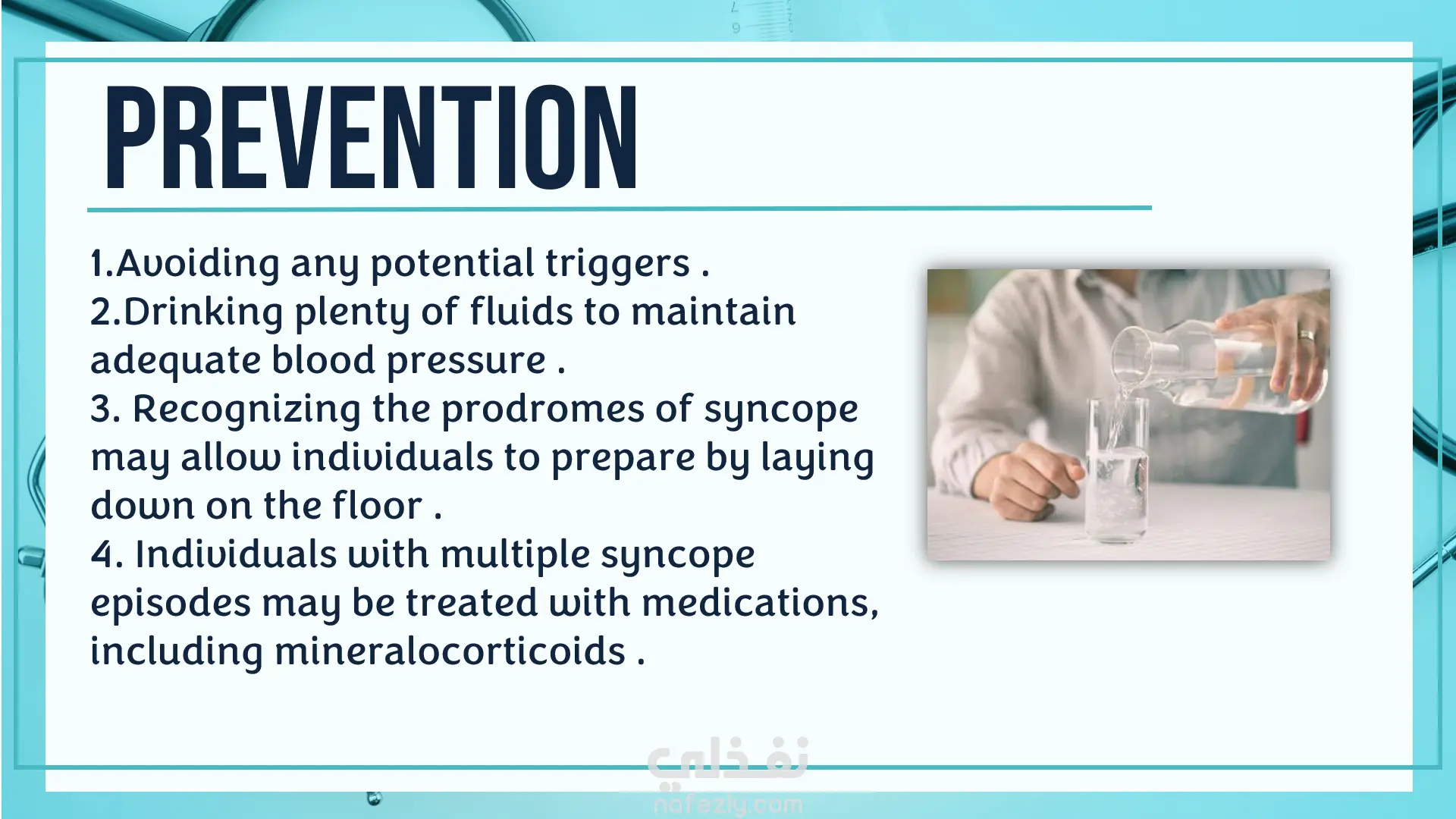 PREVENTION

1.Avoiding any potential triggers .
2.Drinking plenty of fluids to maintain adequate blood pressure .
3. Recognizing the prodromes of syncope may allow individuals to prepare by laying down on the floor .
4. Individuals with multiple syncope episodes may be treated with medications, including mineralocorticoids .

نفذلي
nafezly.com